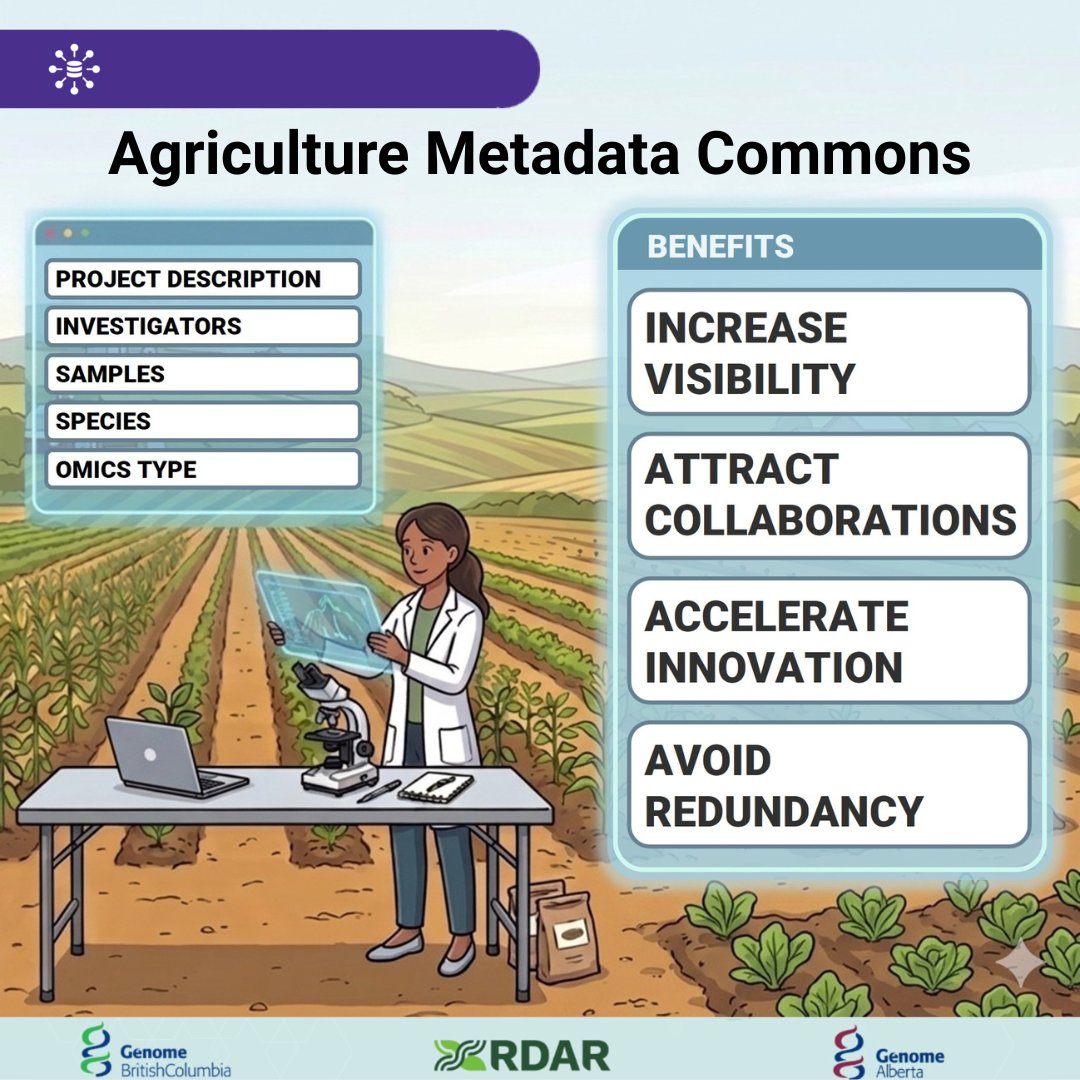 Agriculture Metadata Commons

PROJECT DESCRIPTION
INVESTIGATORS
SAMPLES
SPECIES
OMICS TYPE

BENEFITS

INCREASE VISIBILITY

ATTRACT COLLABORATIONS

ACCELERATE INNOVATION

AVOID REDUNDANCY

Genome BritishColumbia

RDAR

Genome Alberta